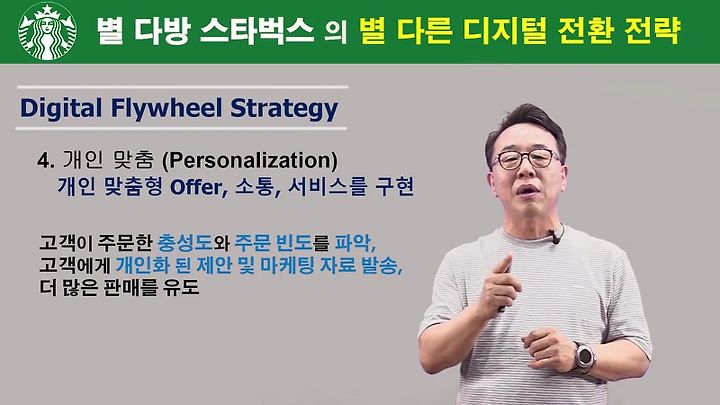 별 다방 스타벅스 의 별 다른 디지털 전환 전략

Digital Flywheel Strategy

4. 개인 맞춤 (Personalization)
개인 맞춤형 Offer, 소통, 서비스를 구현

고객이 주문한 충성도와 주문 빈도를 파악,
고객에게 개인화 된 제안 및 마케팅 자료 발송,
더 많은 판매를 유도